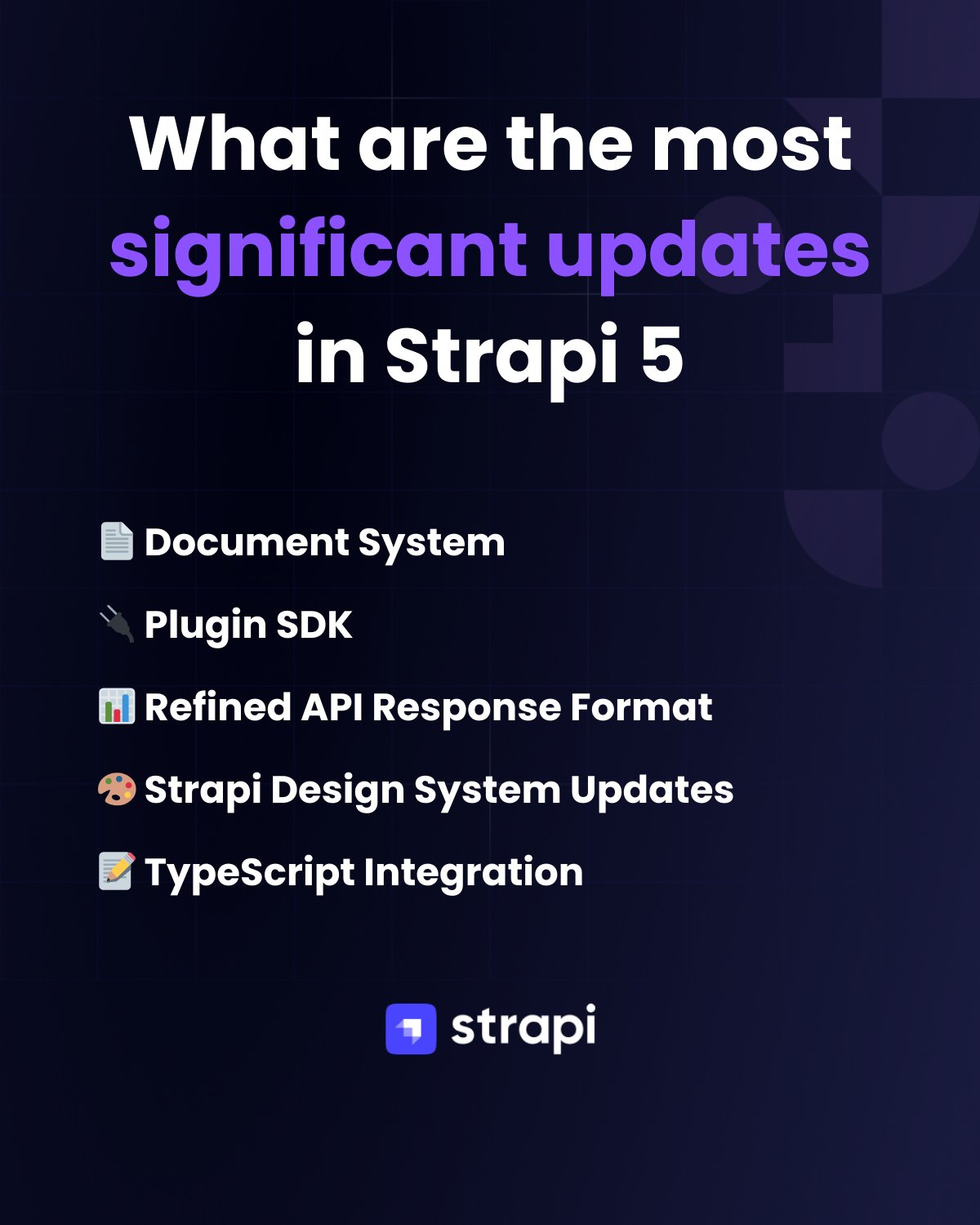 What are the most significant updates in Strapi 5

📄 Document System

🔌 Plugin SDK

📊 Refined API Response Format

🎨 Strapi Design System Updates

📝 TypeScript Integration

strapi